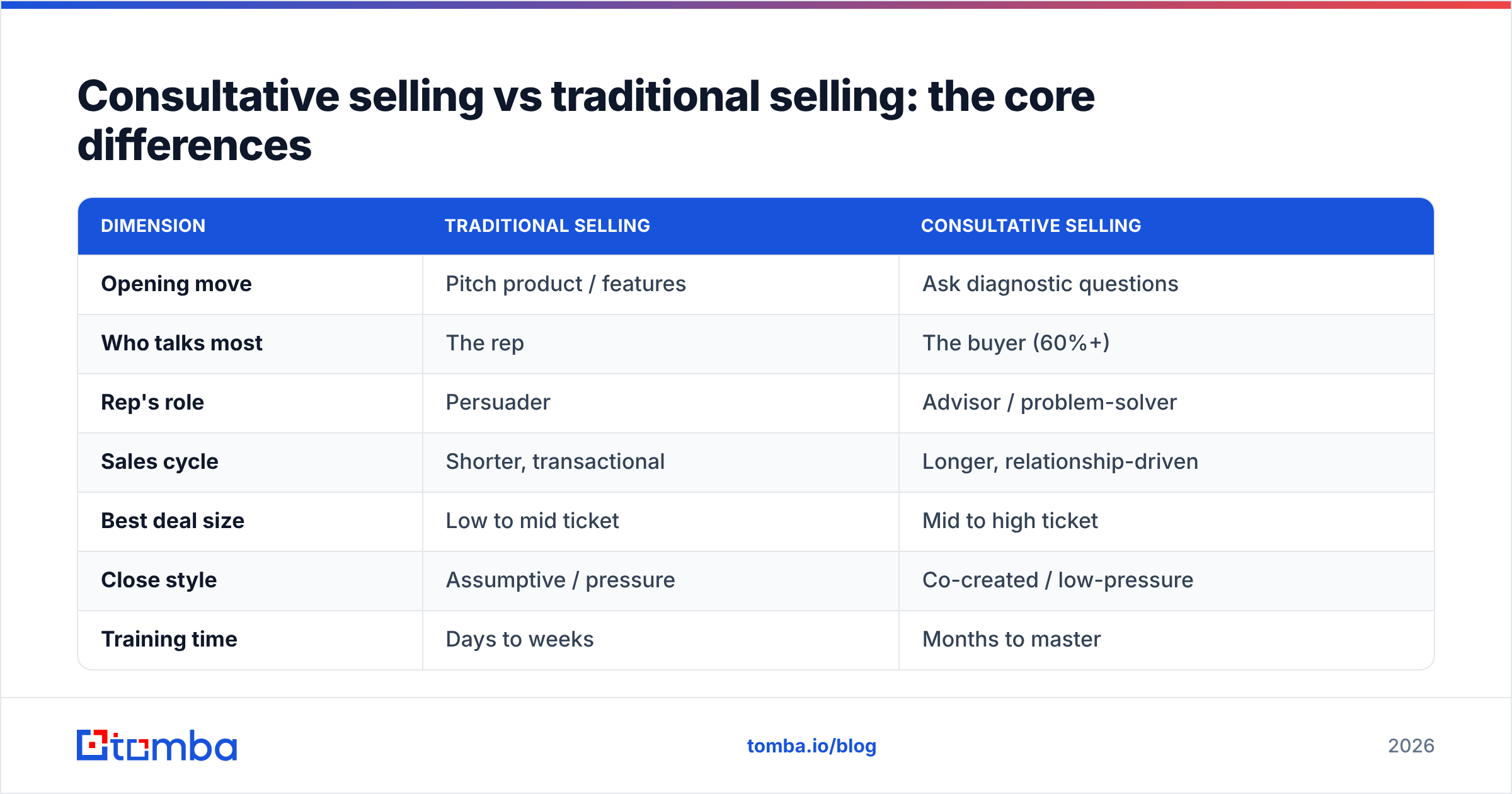 Consultative selling vs traditional selling: the core differences

| DIMENSION | TRADITIONAL SELLING | CONSULTATIVE SELLING |
|---|---|---|
| Opening move | Pitch product / features | Ask diagnostic questions |
| Who talks most | The rep | The buyer (60%+) |
| Rep's role | Persuader | Advisor / problem-solver |
| Sales cycle | Shorter, transactional | Longer, relationship-driven |
| Best deal size | Low to mid ticket | Mid to high ticket |
| Close style | Assumptive / pressure | Co-created / low-pressure |
| Training time | Days to weeks | Months to master |

tomba

tomba.io/blog

2026